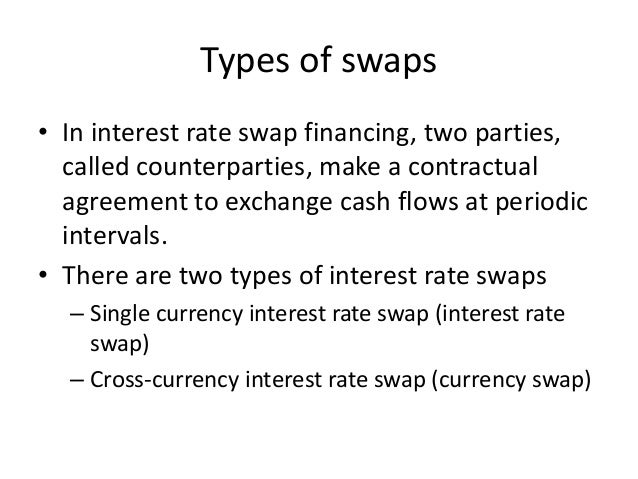 Types of swaps

• In interest rate swap financing, two parties, called counterparties, make a contractual agreement to exchange cash flows at periodic intervals.

• There are two types of interest rate swaps

– Single currency interest rate swap (interest rate swap)

– Cross-currency interest rate swap (currency swap)